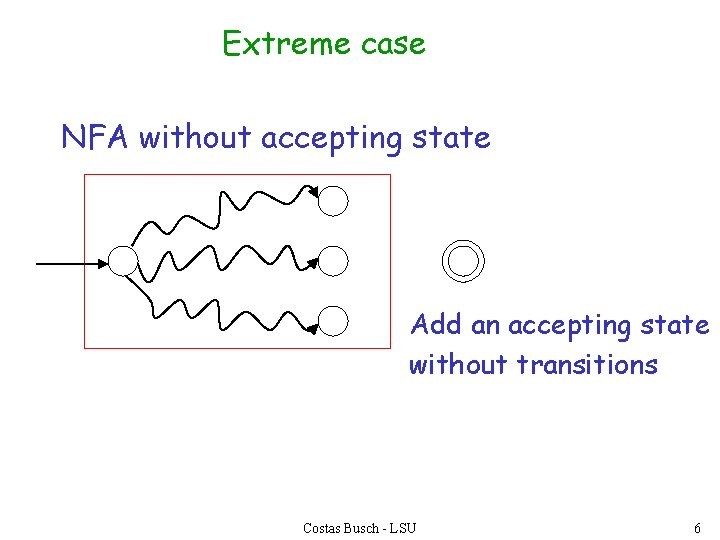 Extreme case

NFA without accepting state

Add an accepting state without transitions

Costas Busch - LSU

6